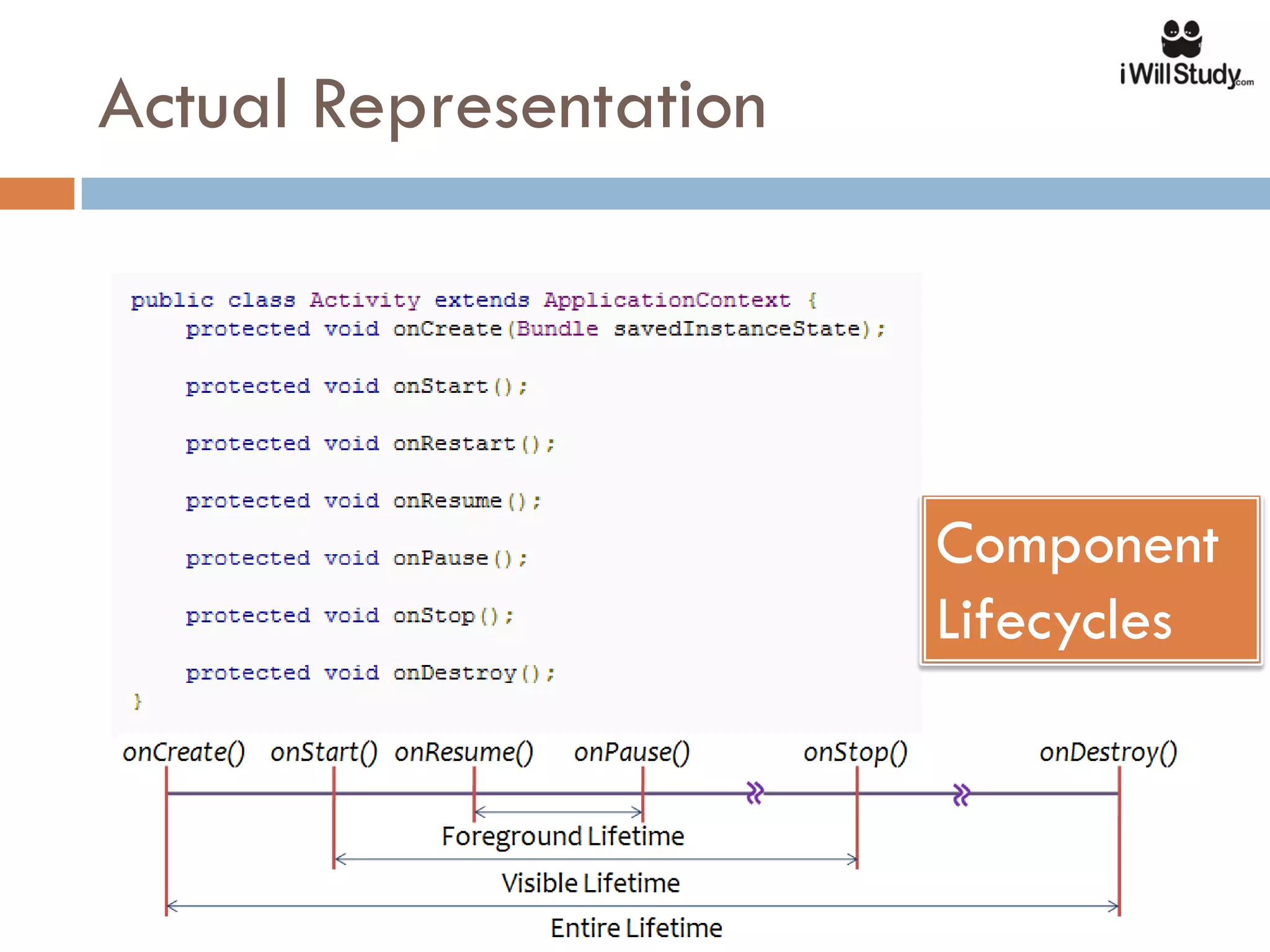 iWillStudy.com

Actual Representation

public class Activity extends ApplicationContext {
    protected void onCreate(Bundle savedInstanceState);

    protected void onStart();

    protected void onRestart();

    protected void onResume();

    protected void onPause();

    protected void onStop();

    protected void onDestroy();
}

Component Lifecycles

onCreate() onStart() onResume() onPause() onStop() onDestroy()

Foreground Lifetime

Visible Lifetime

Entire Lifetime